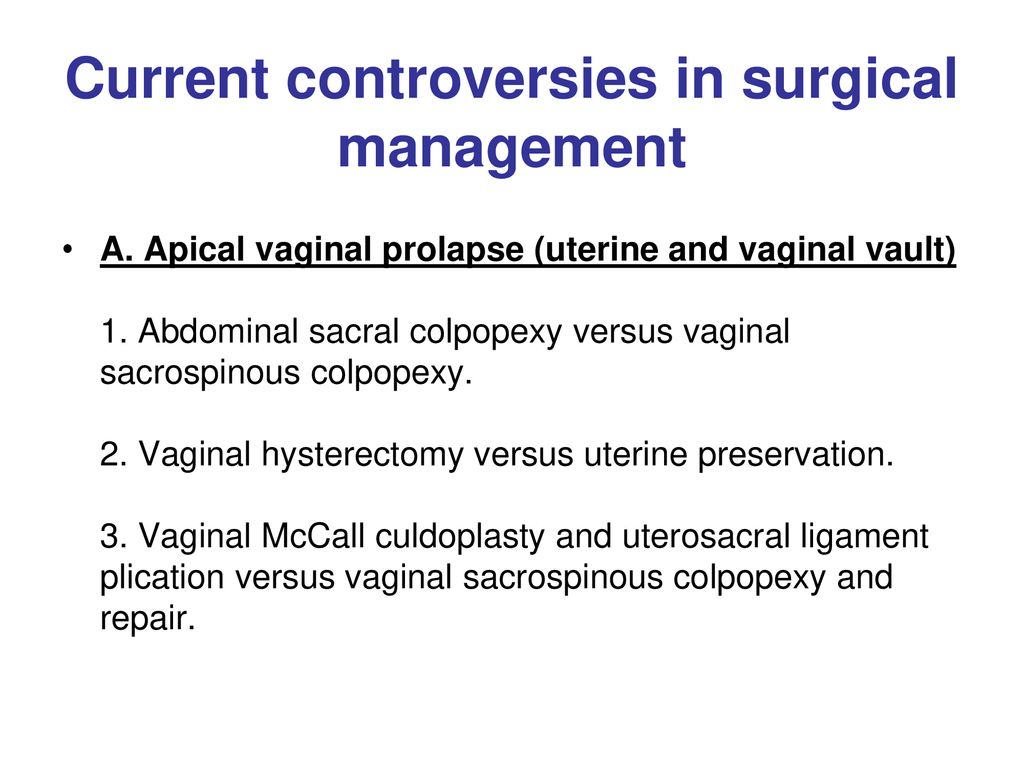 Current controversies in surgical management

• A. Apical vaginal prolapse (uterine and vaginal vault)

1. Abdominal sacral colpopexy versus vaginal sacrospinous colpopexy.

2. Vaginal hysterectomy versus uterine preservation.

3. Vaginal McCall culdoplasty and uterosacral ligament plication versus vaginal sacrospinous colpopexy and repair.